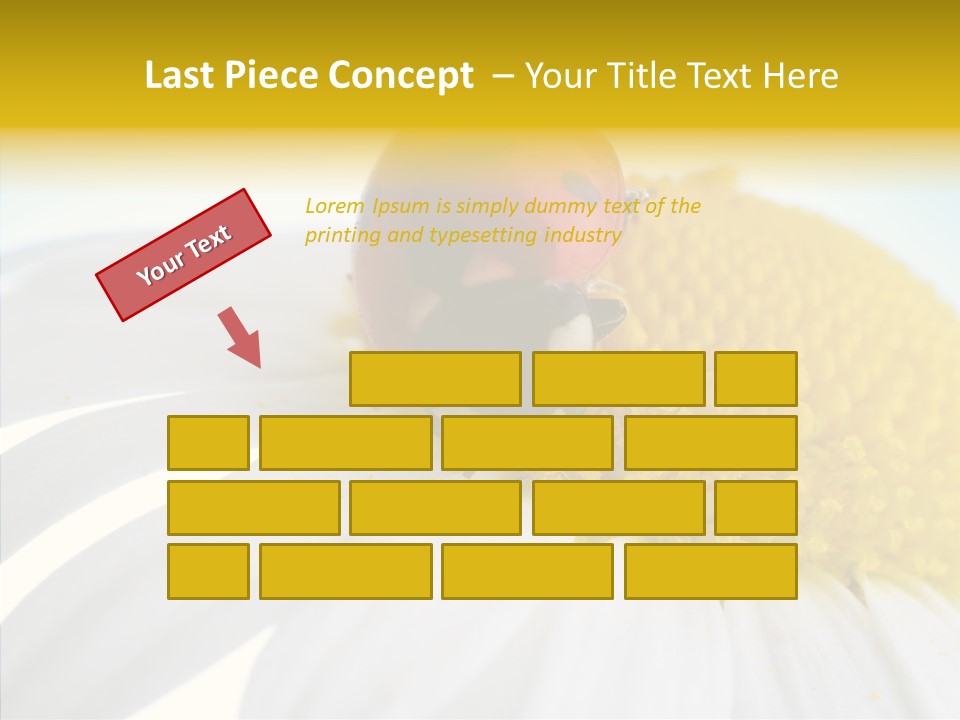 Last Piece Concept – Your Title Text Here

Your Text

Lorem Ipsum is simply dummy text of the printing and typesetting industry